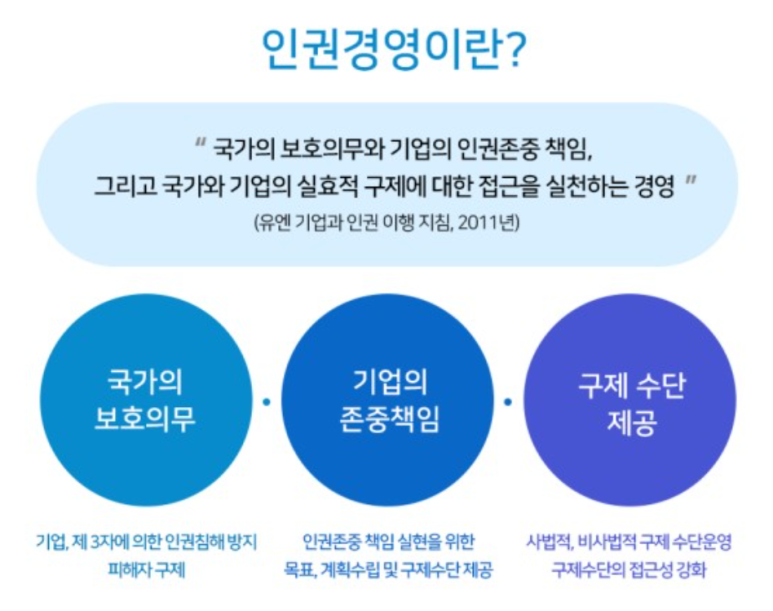 인권경영이란?

" 국가의 보호의무와 기업의 인권존중 책임, 그리고 국가와 기업의 실효적 구제에 대한 접근을 실천하는 경영 "
(유엔 기업과 인권 이행 지침, 2011년)

국가의 보호의무

기업의 존중책임

구제 수단 제공

기업, 제 3자에 의한 인권침해 방지
피해자 구제

인권존중 책임 실현을 위한
목표, 계획수립 및 구제수단 제공

사법적, 비사법적 구제 수단운영
구제수단의 접근성 강화